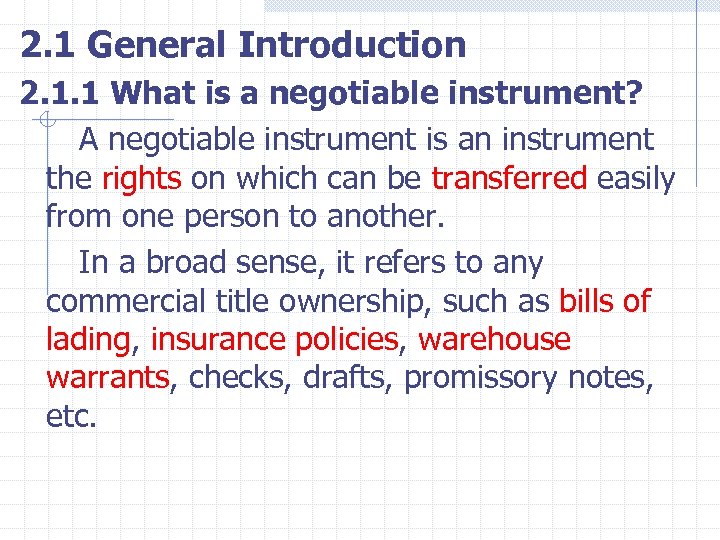 2.1 General Introduction
2.1.1 What is a negotiable instrument?

A negotiable instrument is an instrument the rights on which can be transferred easily from one person to another.

In a broad sense, it refers to any commercial title ownership, such as bills of lading, insurance policies, warehouse warrants, checks, drafts, promissory notes, etc.